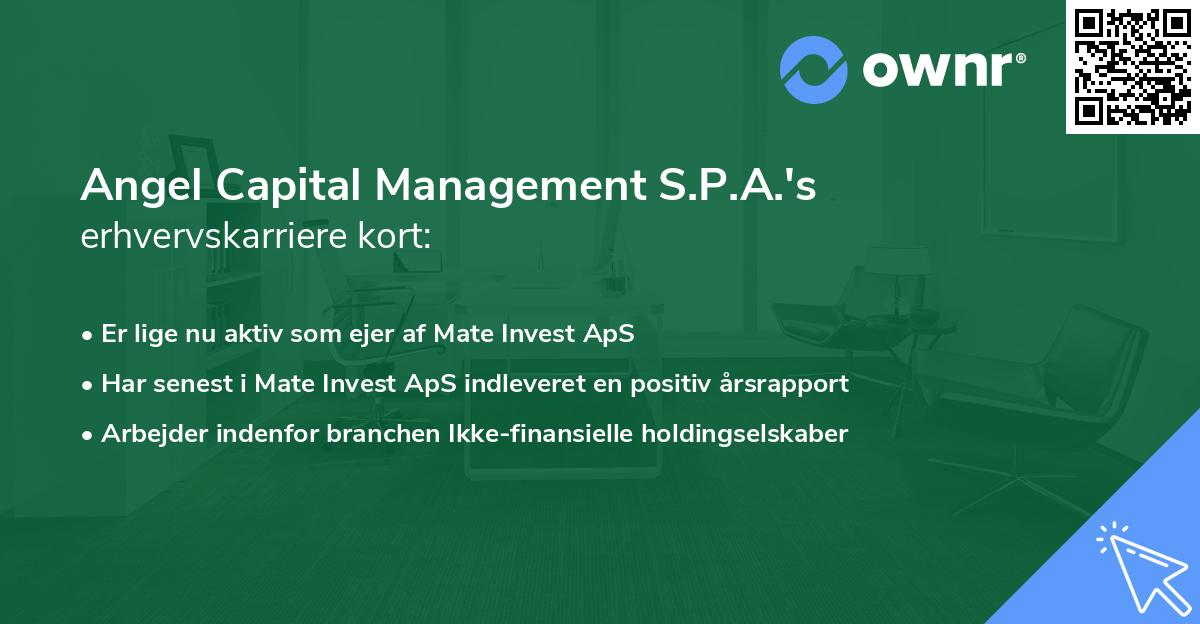 ownr®

Angel Capital Management S.P.A.'s
erhvervskarriere kort:

• Er lige nu aktiv som ejer af Mate Invest ApS
• Har senest i Mate Invest ApS indleveret en positiv årsrapport
• Arbejder indenfor branchen Ikke-finansielle holdingselskaber